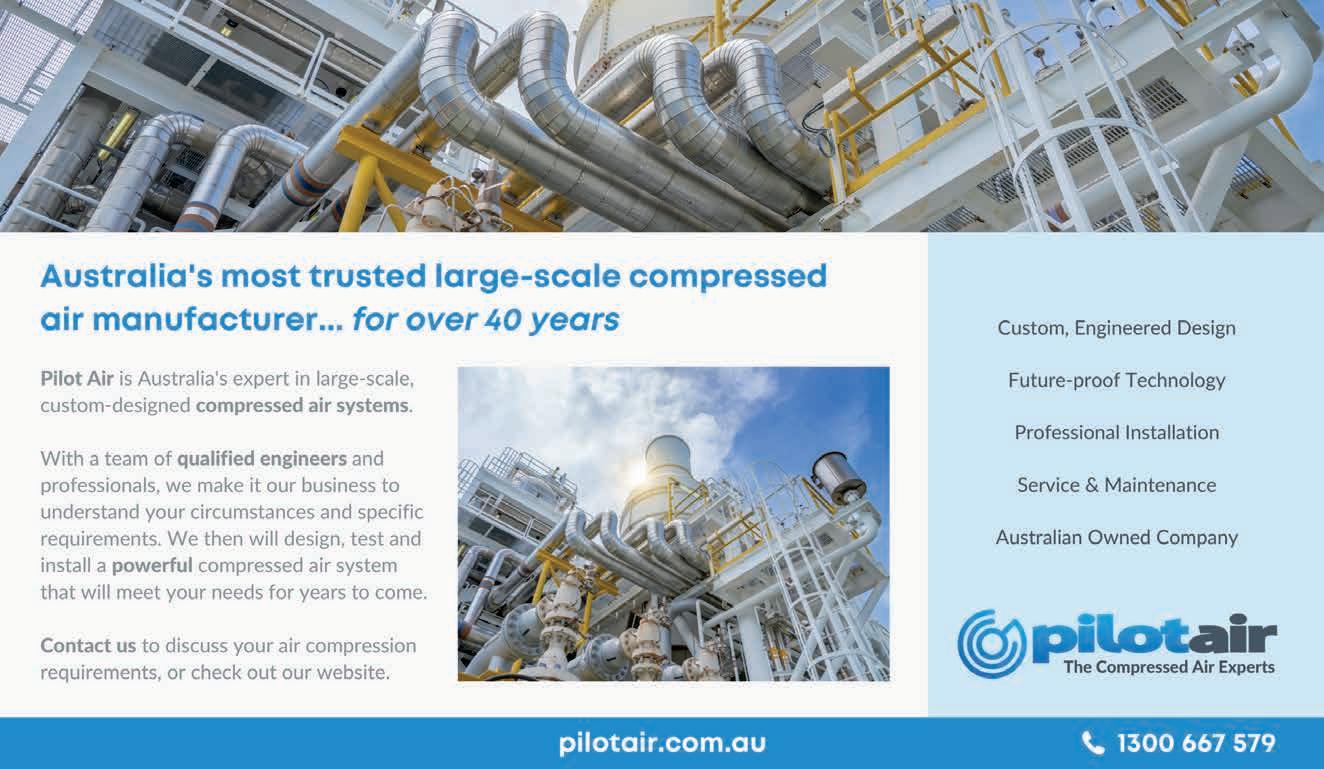 Australia's most trusted large-scale compressed air manufacturer... for over 40 years

Pilot Air is Australia's expert in large-scale, custom-designed compressed air systems.

With a team of qualified engineers and professionals, we make it our business to understand your circumstances and specific requirements. We then will design, test and install a powerful compressed air system that will meet your needs for years to come.

Contact us to discuss your air compression requirements, or check out our website.

Custom, Engineered Design

Future-proof Technology

Professional Installation

Service & Maintenance

Australian Owned Company

pilotair
The Compressed Air Experts

pilotair.com.au

1300 667 579